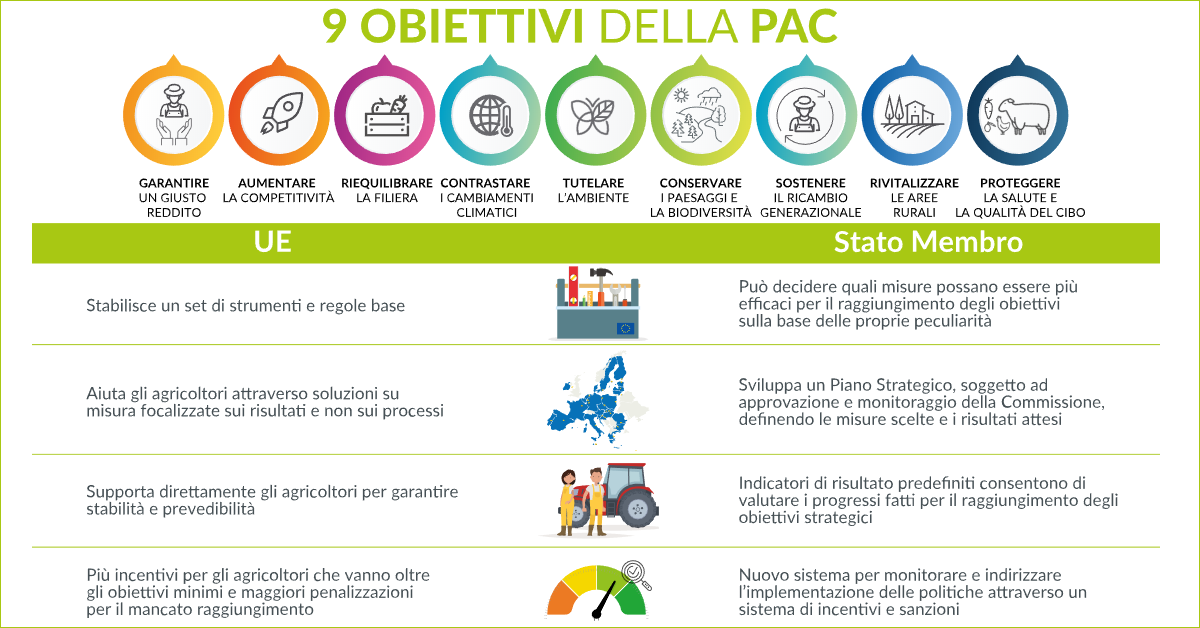 9 OBIETTIVI DELLA PAC

GARANTIRE UN GIUSTO REDDITO

AUMENTARE LA COMPETITIVITÀ

RIEQUILIBRARE LA FILIERA

CONTRASTARE I CAMBIAMENTI CLIMATICI

TUTELARE L'AMBIENTE

CONSERVARE I PAESAGGI E LA BIODIVERSITÀ

SOSTENERE IL RICAMBIO GENERAZIONALE

RIVITALIZZARE LE AREE RURALI

PROTEGGERE LA SALUTE E LA QUALITÀ DEL CIBO

| UE | Stato Membro |
|---|---|
| Stabilisce un set di strumenti e regole base | Può decidere quali misure possano essere più efficaci per il raggiungimento degli obiettivi sulla base delle proprie peculiarità |
| Aiuta gli agricoltori attraverso soluzioni su misura focalizzate sui risultati e non sui processi | Sviluppa un Piano Strategico, soggetto ad approvazione e monitoraggio della Commissione, definendo le misure scelte e i risultati attesi |
| Supporta direttamente gli agricoltori per garantire stabilità e prevedibilità | Indicatori di risultato predefiniti consentono di valutare i progressi fatti per il raggiungimento degli obiettivi strategici |
| Più incentivi per gli agricoltori che vanno oltre gli obiettivi minimi e maggiori penalizzazioni per il mancato raggiungimento | Nuovo sistema per monitorare e indirizzare l'implementazione delle politiche attraverso un sistema di incentivi e sanzioni |